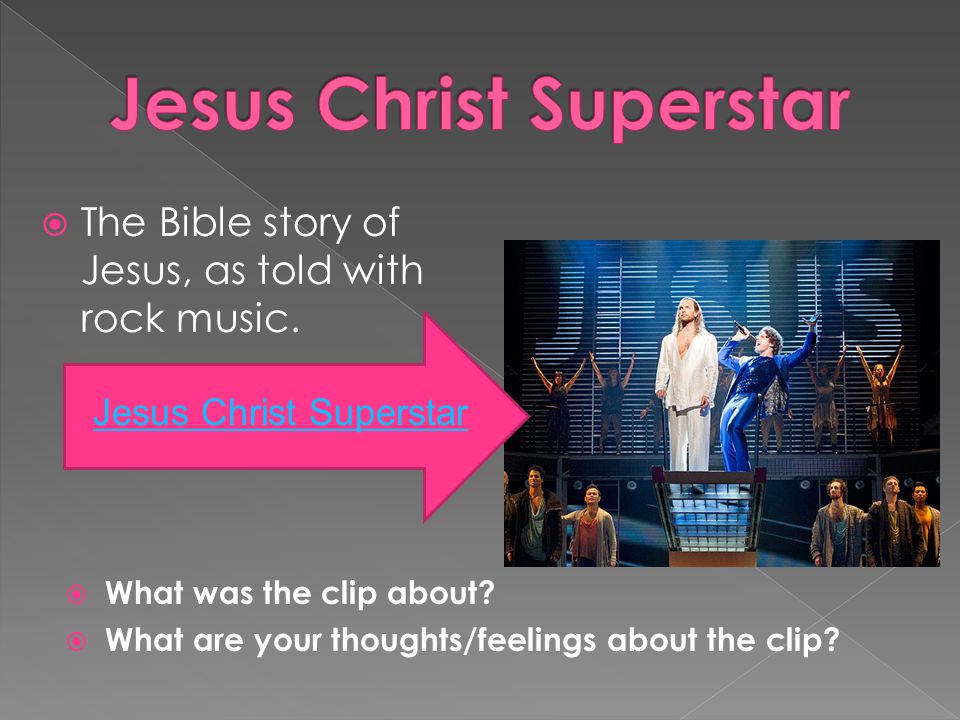 Jesus Christ Superstar

The Bible story of Jesus, as told with rock music.

Jesus Christ Superstar

JESUS

What was the clip about?
What are your thoughts/feelings about the clip?